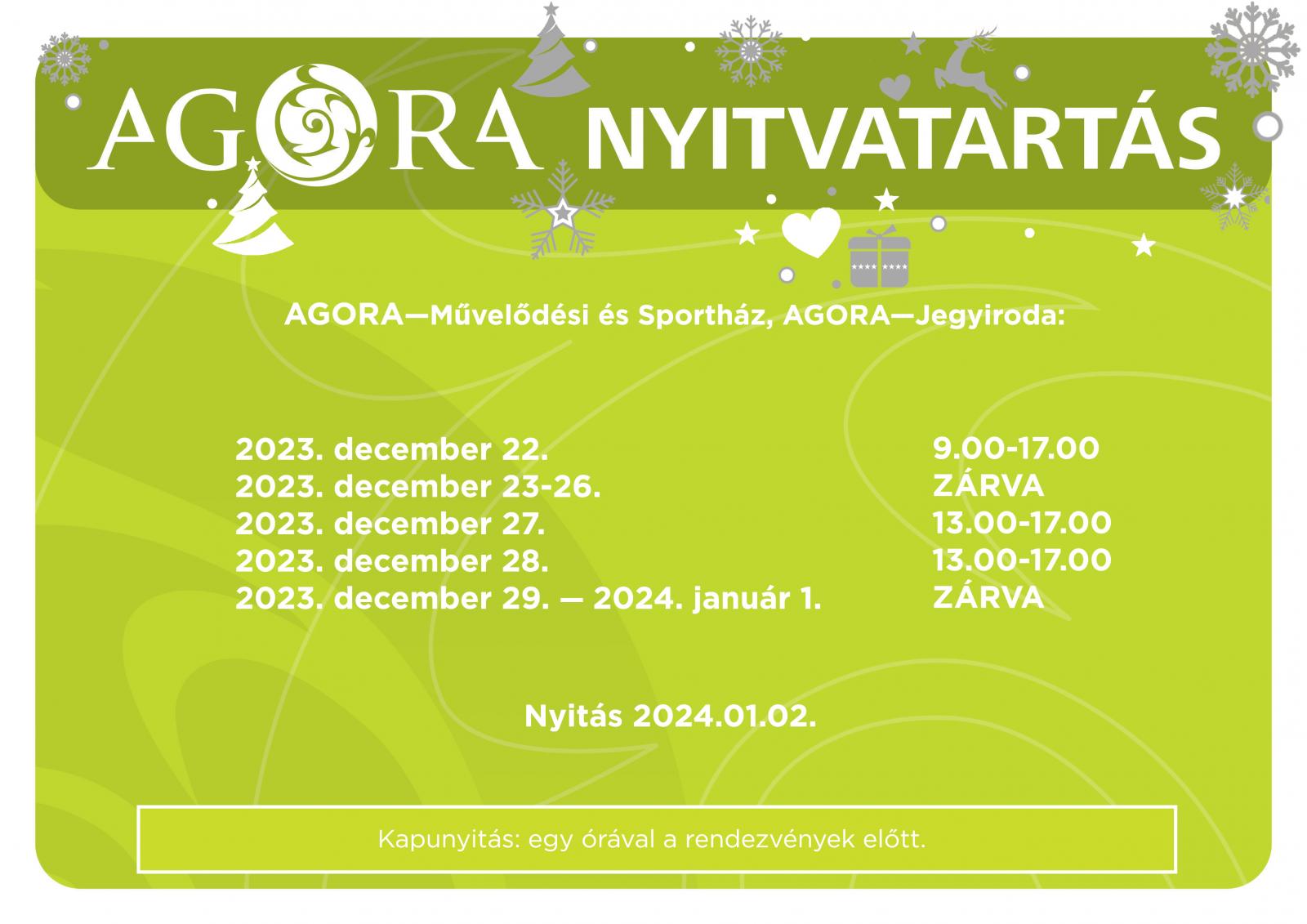 AGORA NYITVATARTÁS

AGORA—Művelődési és Sportház, AGORA—Jegyiroda:

| | |
|---|---|
| 2023. december 22. | 9.00-17.00 |
| 2023. december 23-26. | ZÁRVA |
| 2023. december 27. | 13.00-17.00 |
| 2023. december 28. | 13.00-17.00 |
| 2023. december 29. — 2024. január 1. | ZÁRVA |

Nyitás 2024.01.02.

Kapunyitás: egy órával a rendezvények előtt.